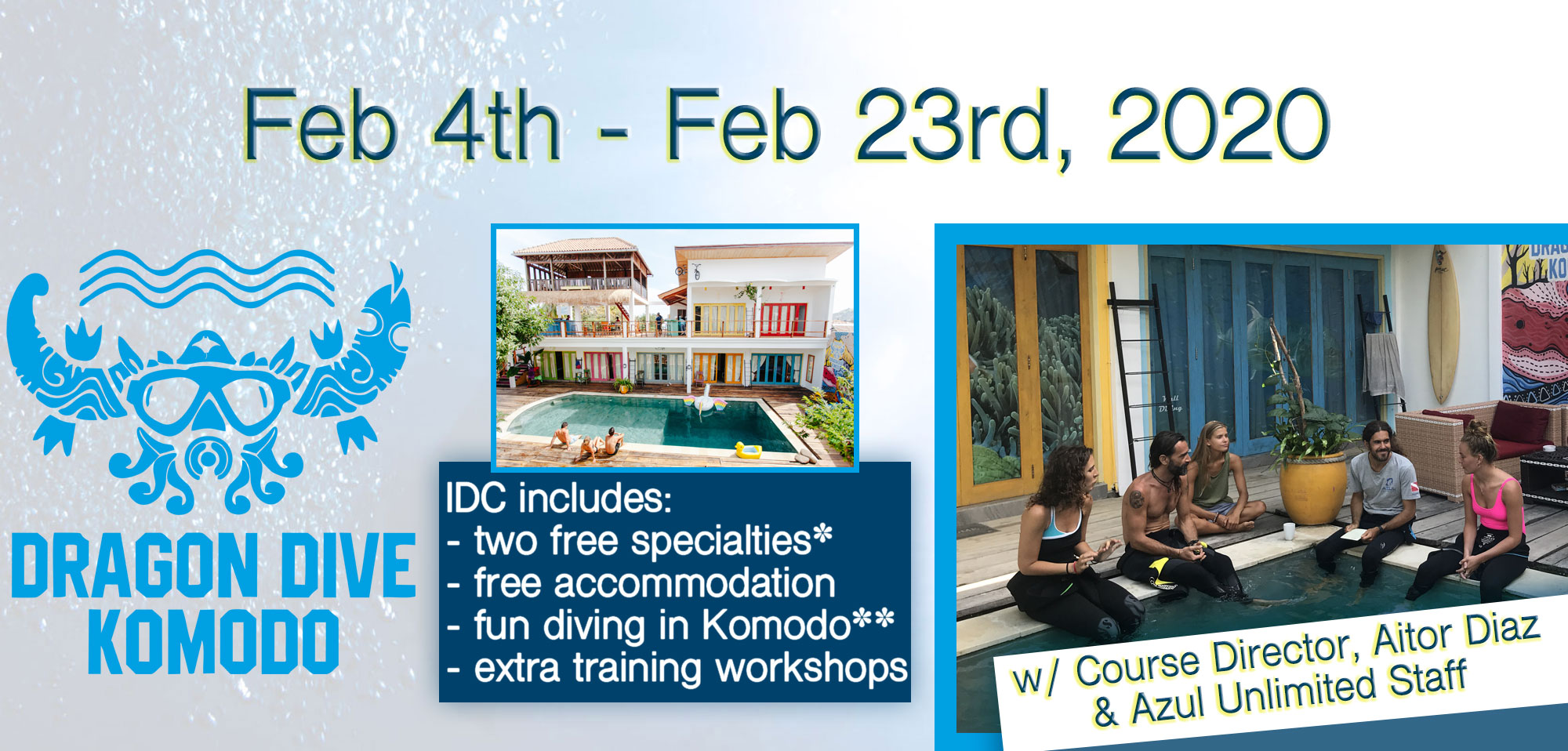 Feb 4th - Feb 23rd, 2020

DRAGON DIVE KOMODO

IDC includes:
- two free specialties*
- free accommodation
- fun diving in Komodo**
- extra training workshops

w/ Course Director, Aitor Diaz & Azul Unlimited Staff